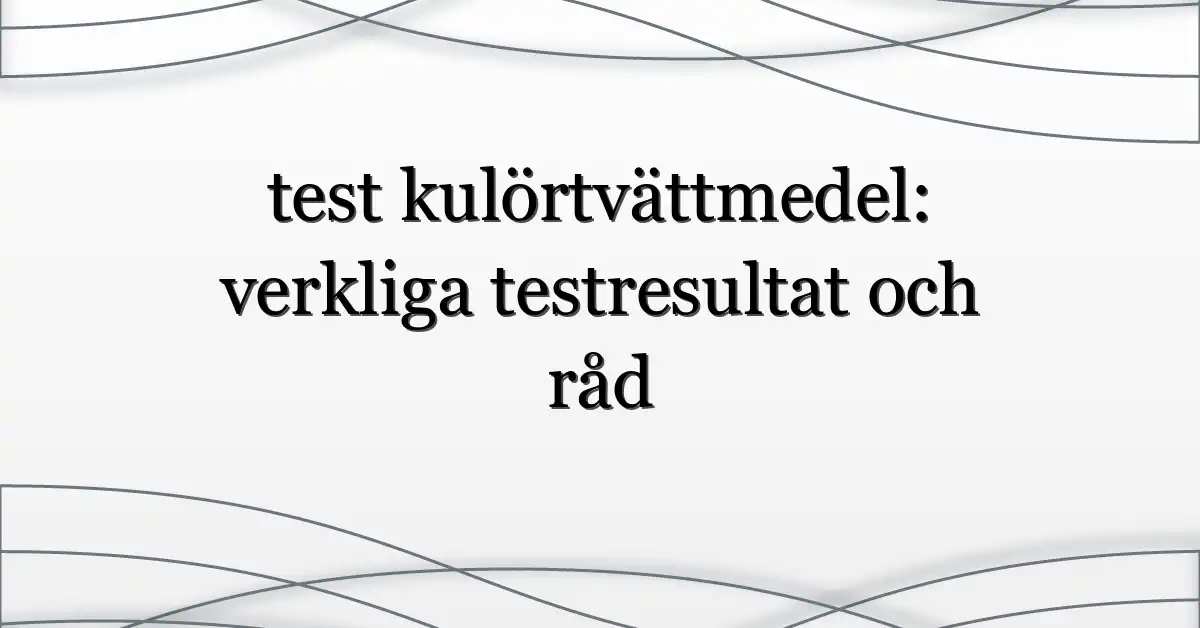 test kulörtvättmedel: verkliga testresultat och råd